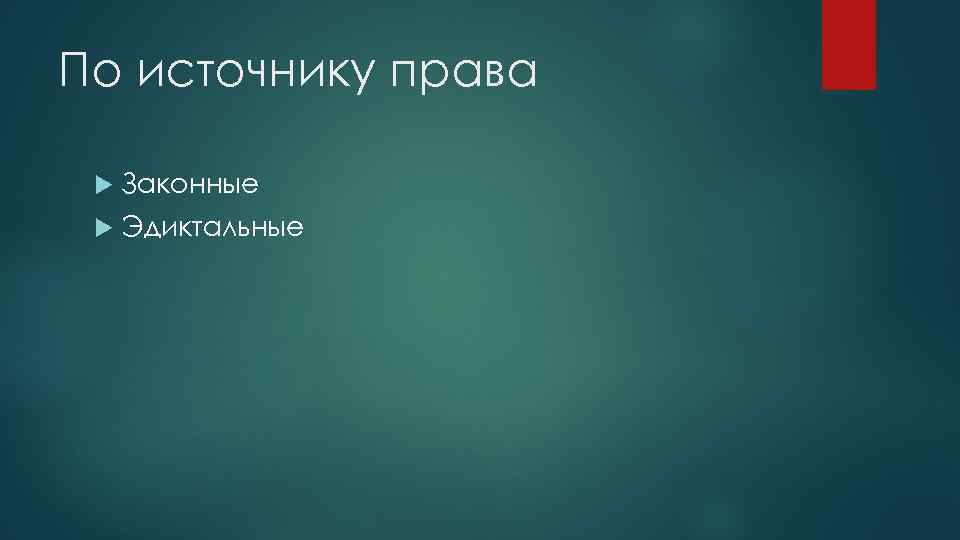 По источнику права

Законные
Эдиктальные